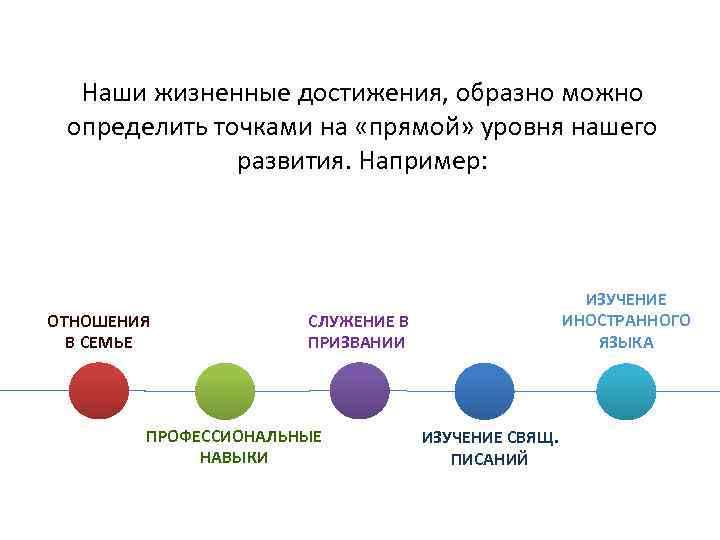 Наши жизненные достижения, образно можно определить точками на «прямой» уровня нашего развития. Например:

ОТНОШЕНИЯ В СЕМЬЕ

ПРОФЕССИОНАЛЬНЫЕ НАВЫКИ

СЛУЖЕНИЕ В ПРИЗВАНИИ

ИЗУЧЕНИЕ СВЯЩ. ПИСАНИЙ

ИЗУЧЕНИЕ ИНОСТРАННОГО ЯЗЫКА